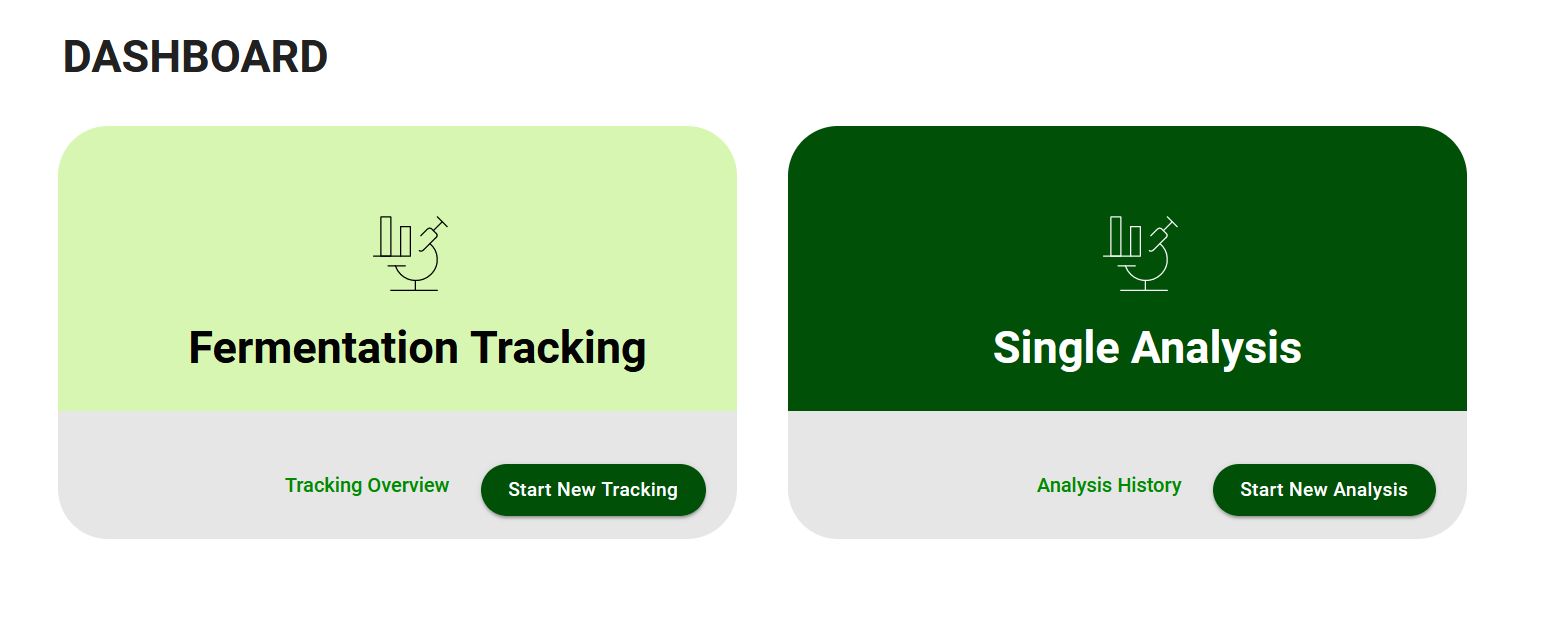 DASHBOARD

Fermentation Tracking

Tracking Overview

Start New Tracking

Single Analysis

Analysis History

Start New Analysis